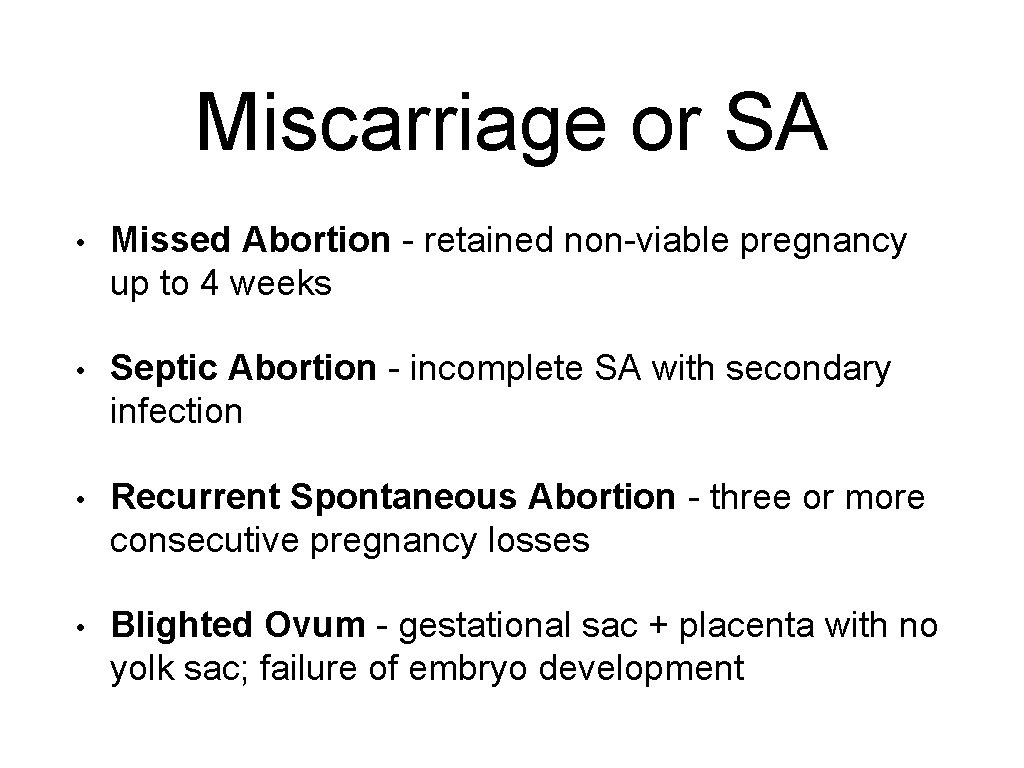 Miscarriage or SA

• Missed Abortion - retained non-viable pregnancy up to 4 weeks

• Septic Abortion - incomplete SA with secondary infection

• Recurrent Spontaneous Abortion - three or more consecutive pregnancy losses

• Blighted Ovum - gestational sac + placenta with no yolk sac; failure of embryo development